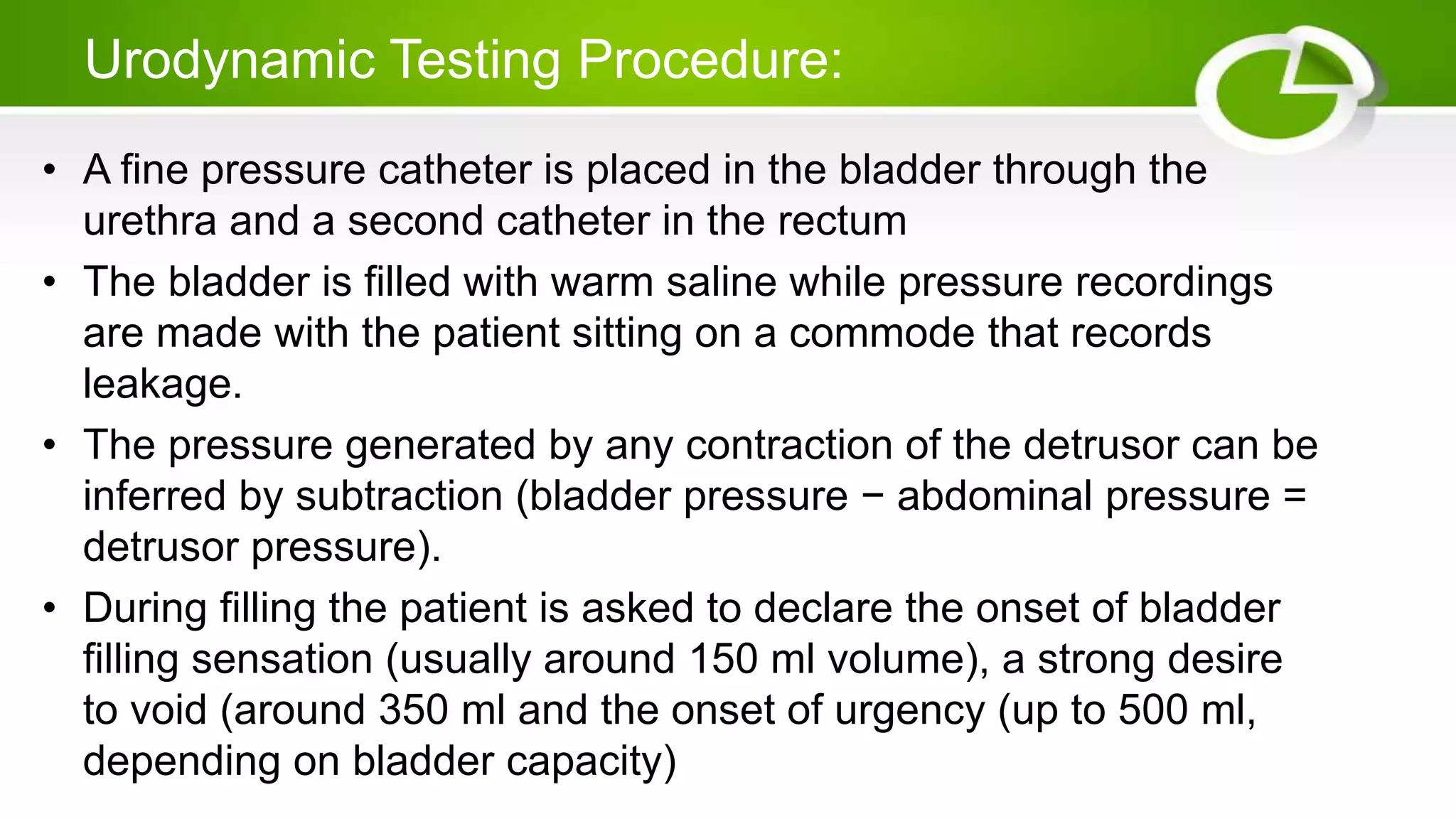 Urodynamic Testing Procedure:

• A fine pressure catheter is placed in the bladder through the urethra and a second catheter in the rectum

• The bladder is filled with warm saline while pressure recordings are made with the patient sitting on a commode that records leakage.

• The pressure generated by any contraction of the detrusor can be inferred by subtraction (bladder pressure − abdominal pressure = detrusor pressure).

• During filling the patient is asked to declare the onset of bladder filling sensation (usually around 150 ml volume), a strong desire to void (around 350 ml and the onset of urgency (up to 500 ml, depending on bladder capacity)